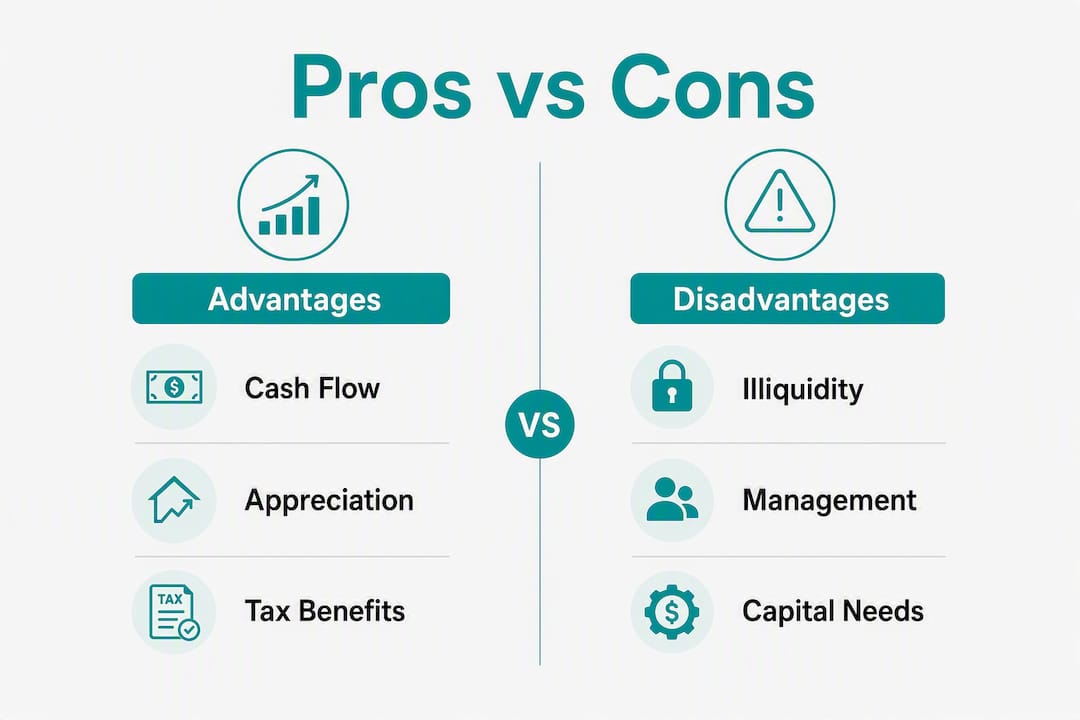 Pros vs Cons

Advantages

Cash Flow

Appreciation

TAX

Tax Benefits

VS

Disadvantages

Illiquidity

Management

Capital Needs